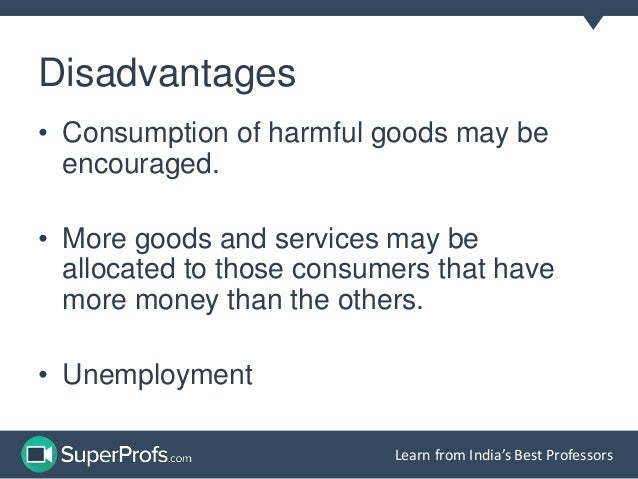 Disadvantages

• Consumption of harmful goods may be encouraged.

• More goods and services may be allocated to those consumers that have more money than the others.

• Unemployment

SuperProfs.com

Learn from India's Best Professors